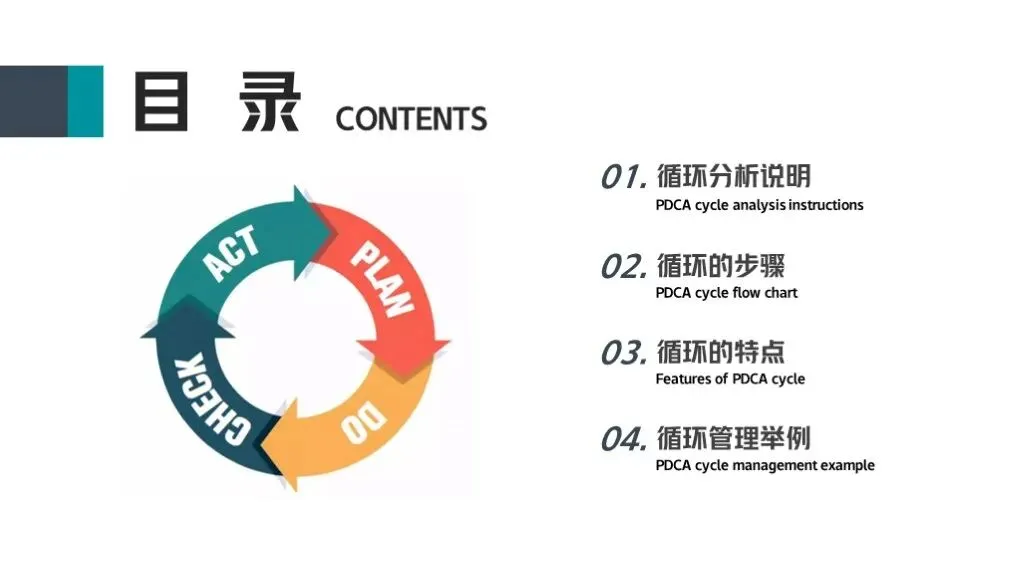 目 录 CONTENTS

ACT
PLAN
DO
CHECK

01. 循环分析说明
PDCA cycle analysis instructions

02. 循环的步骤
PDCA cycle flow chart

03. 循环的特点
Features of PDCA cycle

04. 循环管理举例
PDCA cycle management example